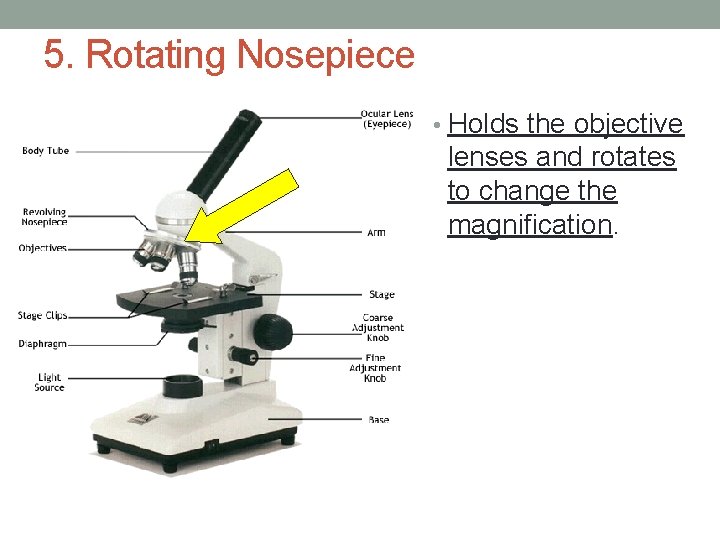 5. Rotating Nosepiece

Body Tube

Revolving Nosepiece

Objectives

Stage Clips

Diaphragm

Light Source

Ocular Lens (Eyepiece)

Arm

Stage

Coarse Adjustment Knob

Fine Adjustment Knob

Base

• Holds the objective lenses and rotates to change the magnification.